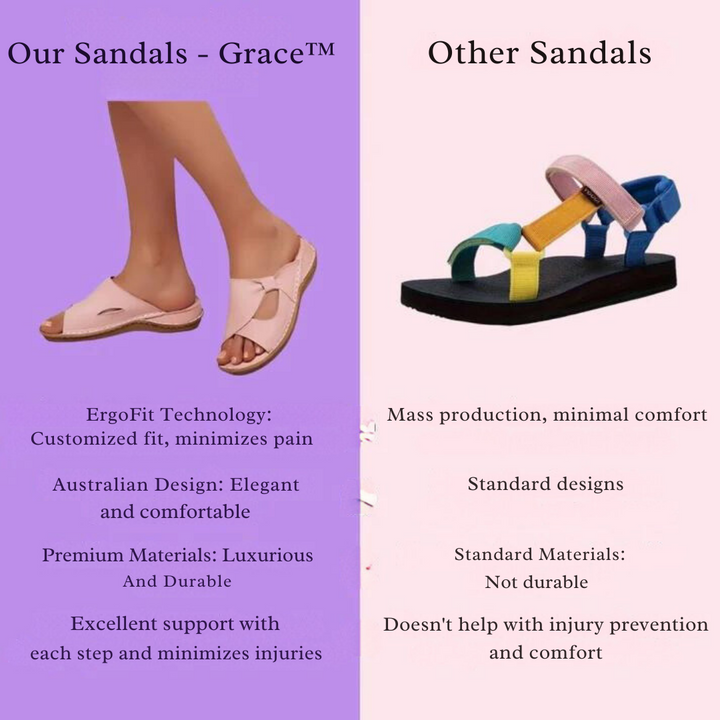 Our Sandals - Grace™

ErgoFit Technology: Customized fit, minimizes pain

Australian Design: Elegant and comfortable

Premium Materials: Luxurious And Durable

Excellent support with each step and minimizes injuries

Other Sandals

Mass production, minimal comfort

Standard designs

Standard Materials: Not durable

Doesn't help with injury prevention and comfort